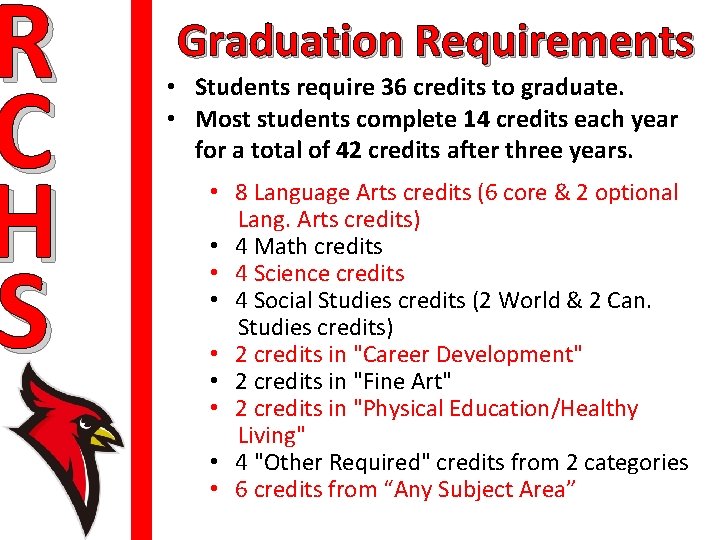 R
C
H
S

Graduation Requirements

• Students require 36 credits to graduate.
• Most students complete 14 credits each year for a total of 42 credits after three years.

• 8 Language Arts credits (6 core & 2 optional Lang. Arts credits)
• 4 Math credits
• 4 Science credits
• 4 Social Studies credits (2 World & 2 Can. Studies credits)
• 2 credits in "Career Development"
• 2 credits in "Fine Art"
• 2 credits in "Physical Education/Healthy Living"
• 4 "Other Required" credits from 2 categories
• 6 credits from “Any Subject Area”